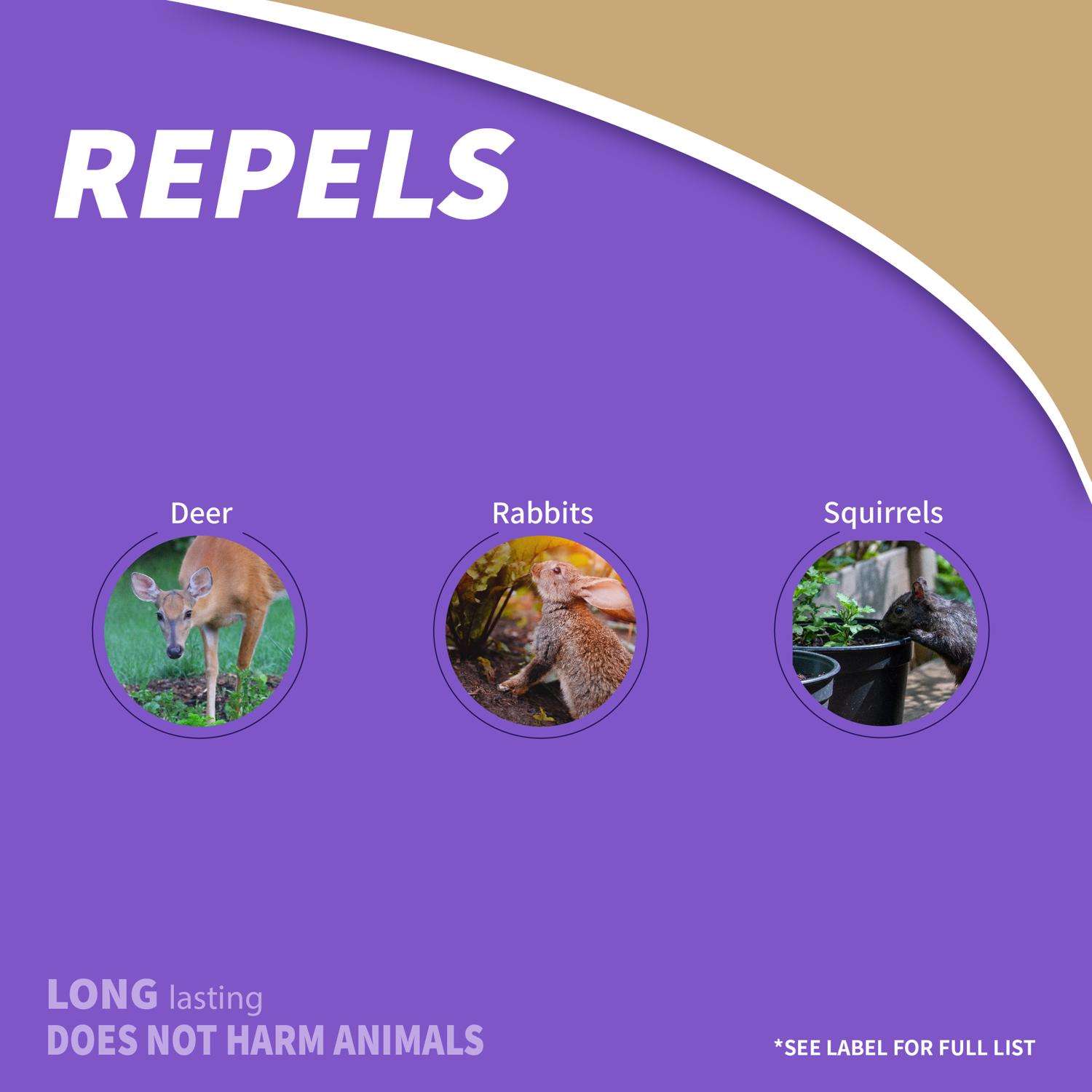 REPELS

Deer

Rabbits

Squirrels

LONG lasting
DOES NOT HARM ANIMALS

*SEE LABEL FOR FULL LIST